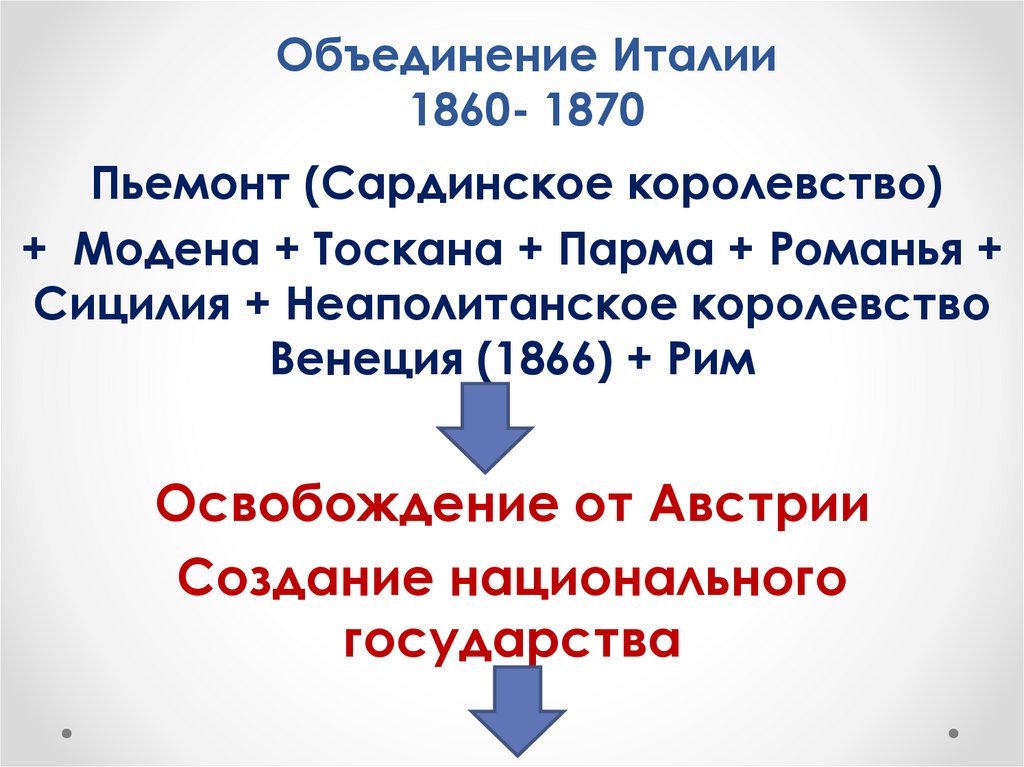 Объединение Италии
1860- 1870

Пьемонт (Сардинское королевство)
+ Модена + Тоскана + Парма + Романья + Сицилия + Неаполитанское королевство Венеция (1866) + Рим

Освобождение от Австрии
Создание национального государства